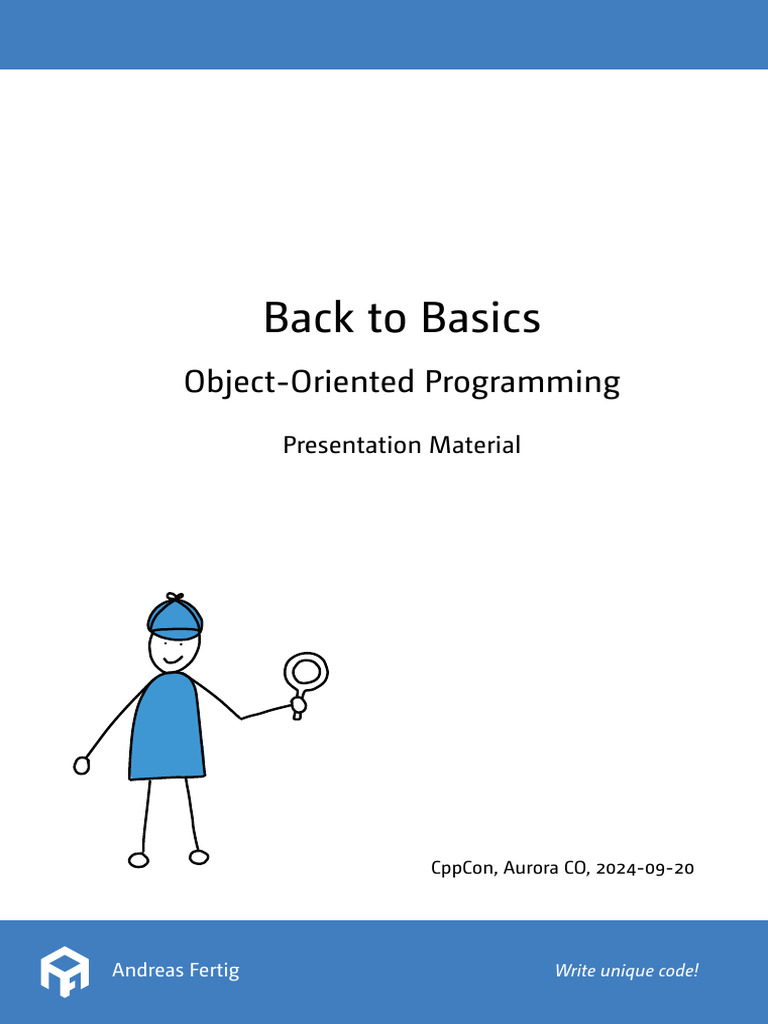 Back to Basics

Object-Oriented Programming

Presentation Material

CppCon, Aurora CO, 2024-09-20

Andreas Fertig

Write unique code!